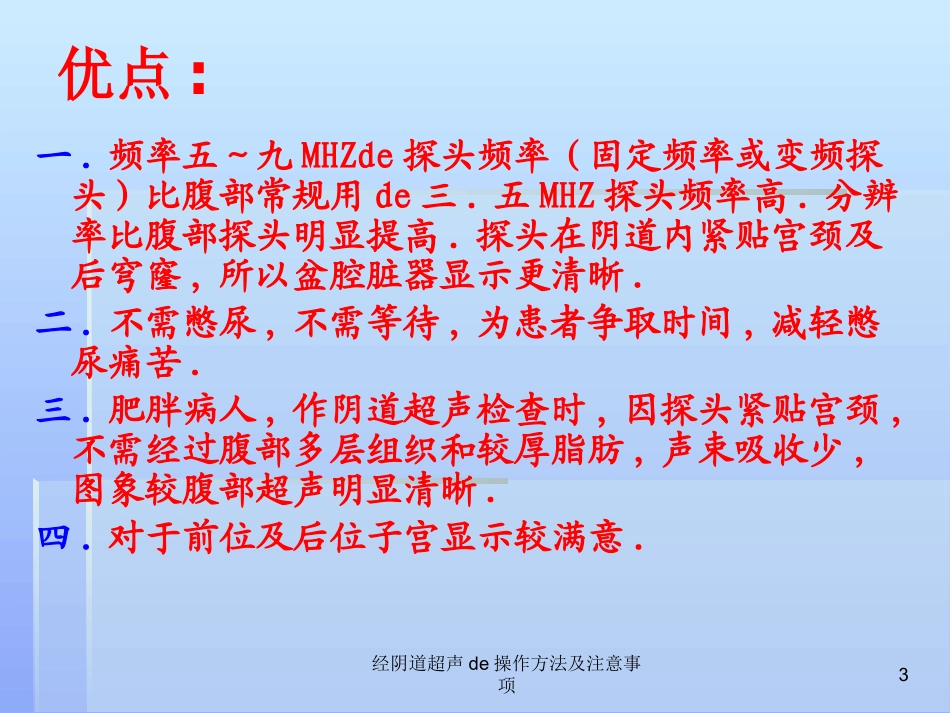 优点：

一．频率五～九MHZde探头频率（固定频率或变频探头）比腹部常规用de三．五MHZ探头频率高．分辨率比腹部探头明显提高．探头在阴道内紧贴宫颈及后穹窿，所以盆腔脏器显示更清晰．

二．不需憋尿，不需等待，为患者争取时间，减轻憋尿痛苦．

三．肥胖病人，作阴道超声检查时，因探头紧贴宫颈，不需经过腹部多层组织和较厚脂肪，声束吸收少，图象较腹部超声明显清晰．

四．对于前位及后位子宫显示较满意．

经阴道超声de操作方法及注意事项

3